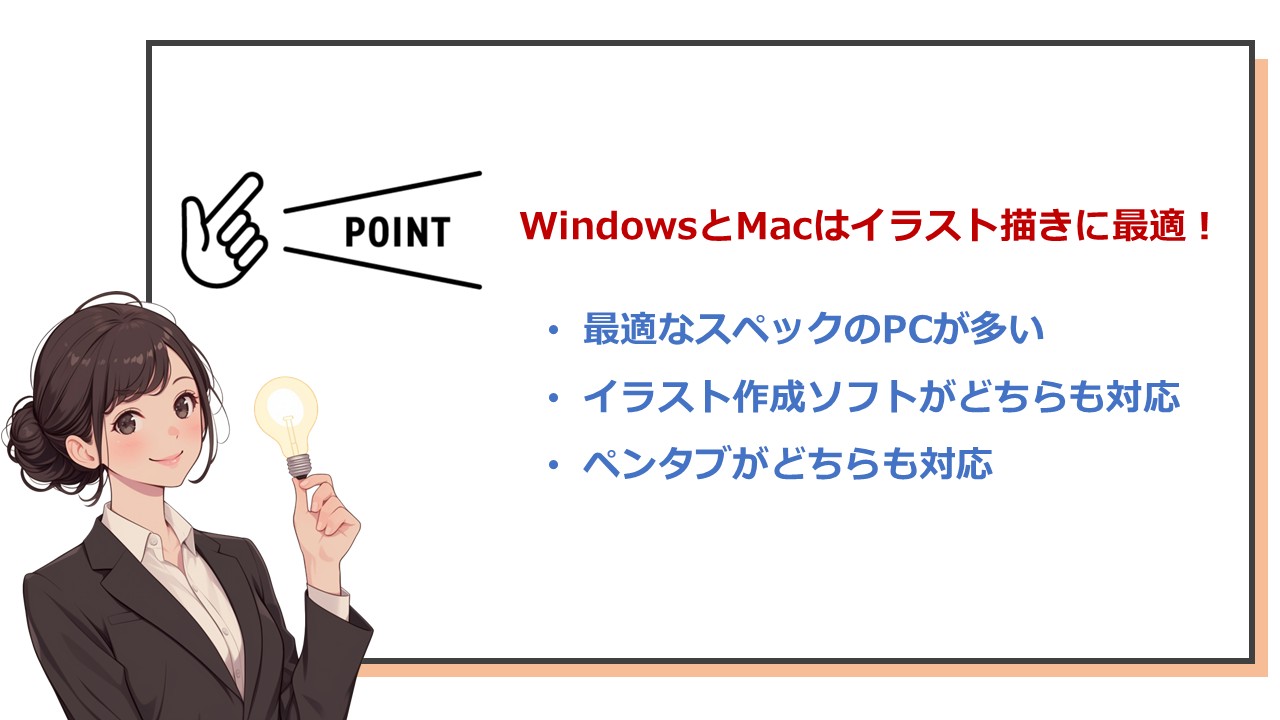 POINT

WindowsとMacはイラスト描きに最適！

・ 最適なスペックのPCが多い
・ イラスト作成ソフトがどちらも対応
・ ペンタブがどちらも対応